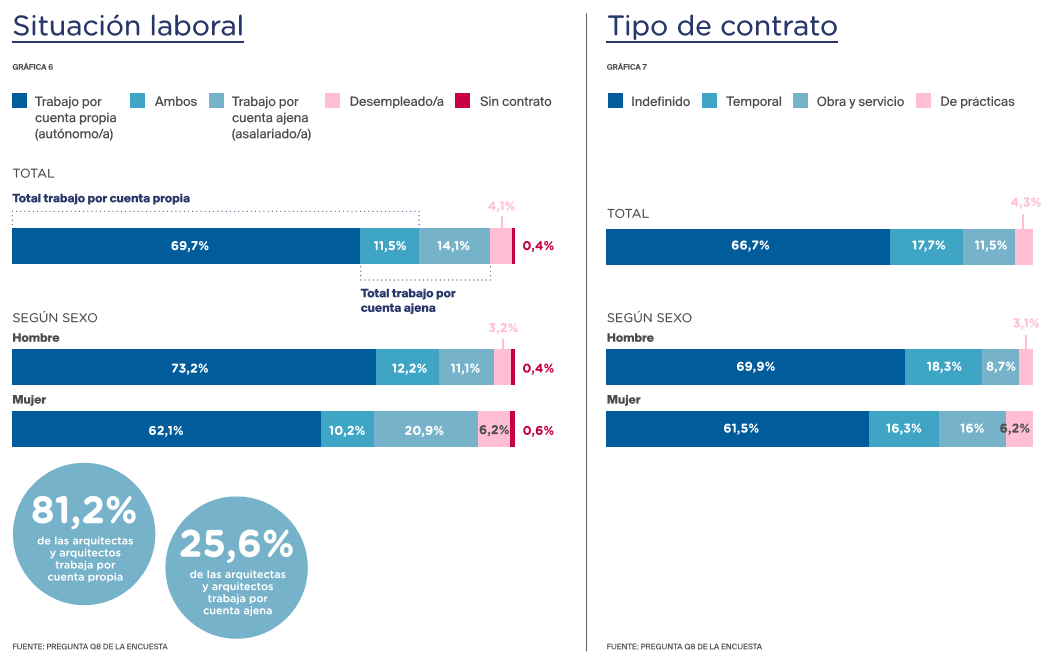 Situación laboral

GRÁFICA 6

Trabajo por cuenta propia (autónomo/a)
Ambos
Trabajo por cuenta ajena (asalariado/a)
Desempleado/a
Sin contrato

TOTAL

Total trabajo por cuenta propia

69,7% 11,5% 14,1% 4,1% 0,4%

Total trabajo por cuenta ajena

SEGÚN SEXO

Hombre

73,2% 12,2% 11,1% 3,2% 0,4%

Mujer

62,1% 10,2% 20,9% 6,2% 0,6%

81,2%
de las arquitectas y arquitectos trabaja por cuenta propia

25,6%
de las arquitectas y arquitectos trabaja por cuenta ajena

FUENTE: PREGUNTA Q8 DE LA ENCUESTA

Tipo de contrato

GRÁFICA 7

Indefinido
Temporal
Obra y servicio
De prácticas

TOTAL

66,7% 17,7% 11,5% 4,3%

SEGÚN SEXO

Hombre

69,9% 18,3% 8,7% 3,1%

Mujer

61,5% 16,3% 16% 6,2%

FUENTE: PREGUNTA Q8 DE LA ENCUESTA